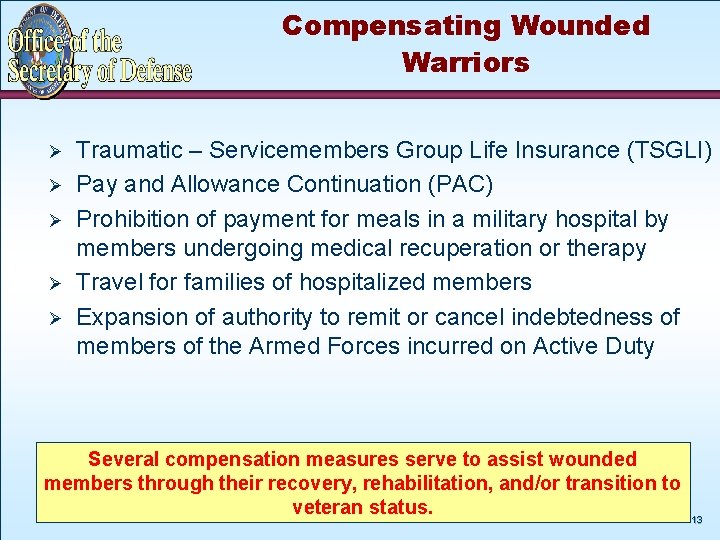 Office of the Secretary of Defense

Compensating Wounded Warriors

➢ Traumatic – Servicemembers Group Life Insurance (TSGLI)
➢ Pay and Allowance Continuation (PAC)
➢ Prohibition of payment for meals in a military hospital by members undergoing medical recuperation or therapy
➢ Travel for families of hospitalized members
➢ Expansion of authority to remit or cancel indebtedness of members of the Armed Forces incurred on Active Duty

Several compensation measures serve to assist wounded members through their recovery, rehabilitation, and/or transition to veteran status.

13